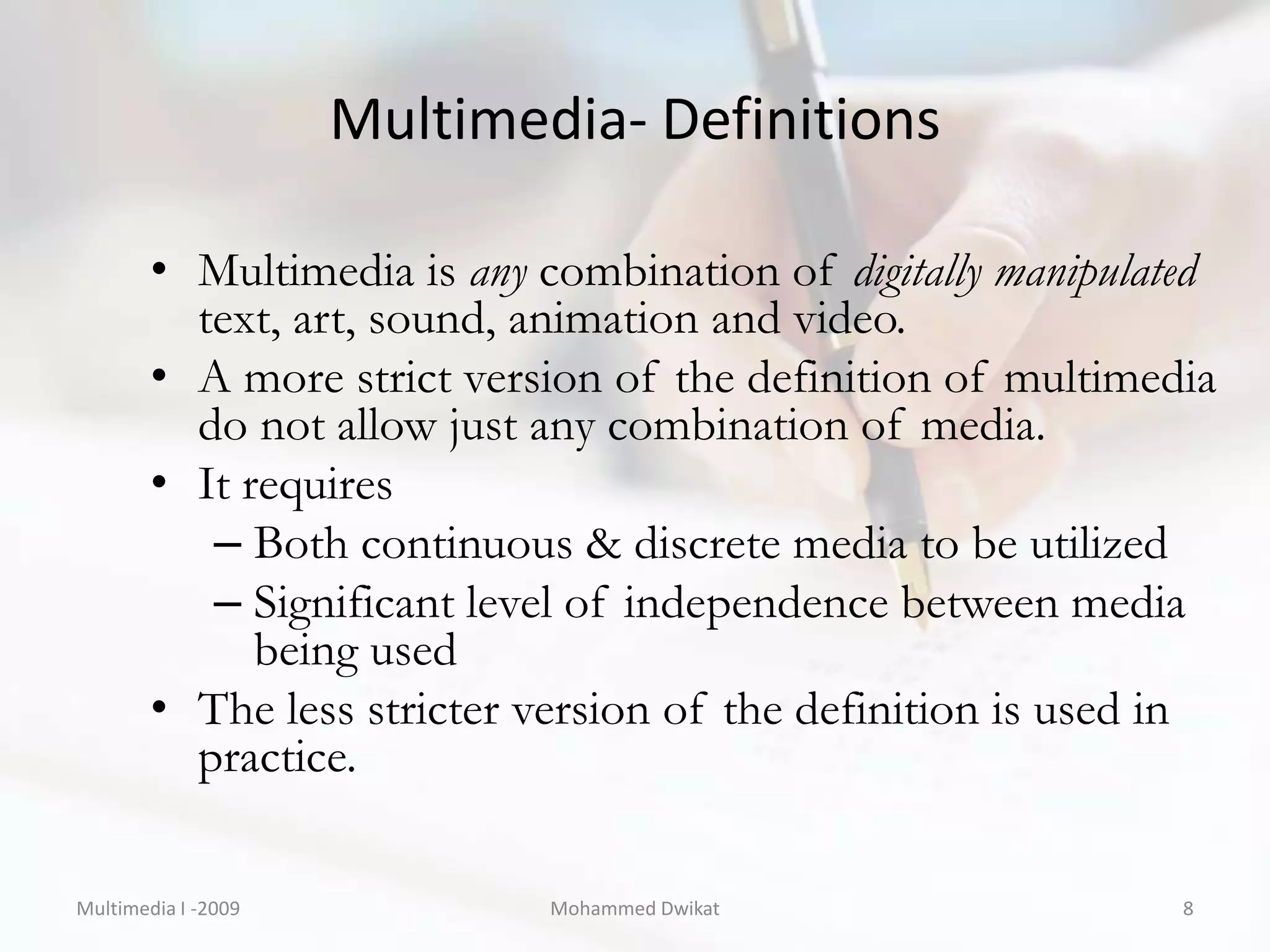 Multimedia- Definitions

• Multimedia is any combination of digitally manipulated text, art, sound, animation and video.
• A more strict version of the definition of multimedia do not allow just any combination of media.
• It requires
– Both continuous & discrete media to be utilized
– Significant level of independence between media being used
• The less stricter version of the definition is used in practice.

Multimedia I -2009
Mohammed Dwikat
8